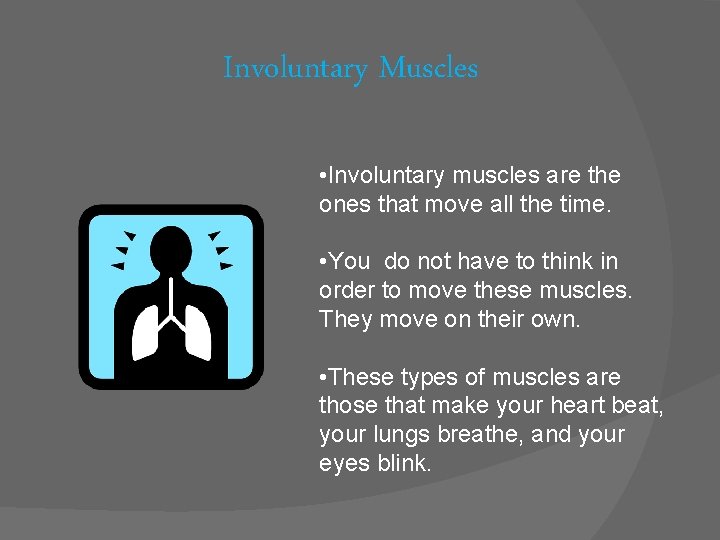 Involuntary Muscles

•Involuntary muscles are the ones that move all the time.

•You  do not have to think in order to move these muscles. They move on their own.

•These types of muscles are those that make your heart beat, your lungs breathe, and your eyes blink.